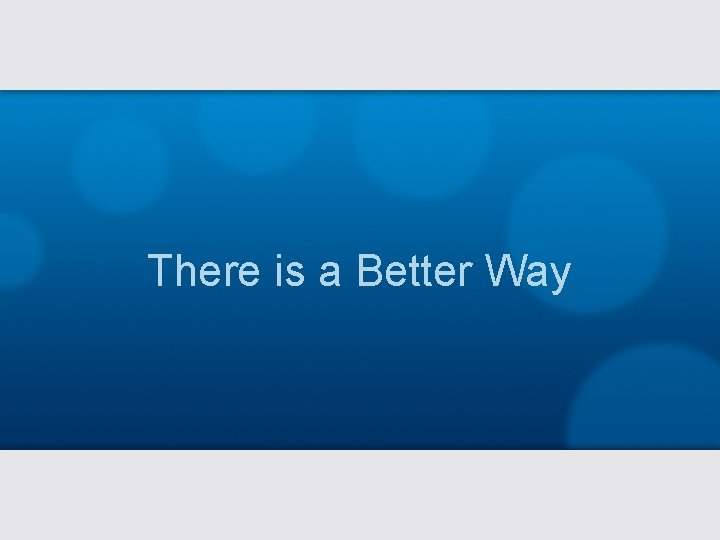 There is a Better Way